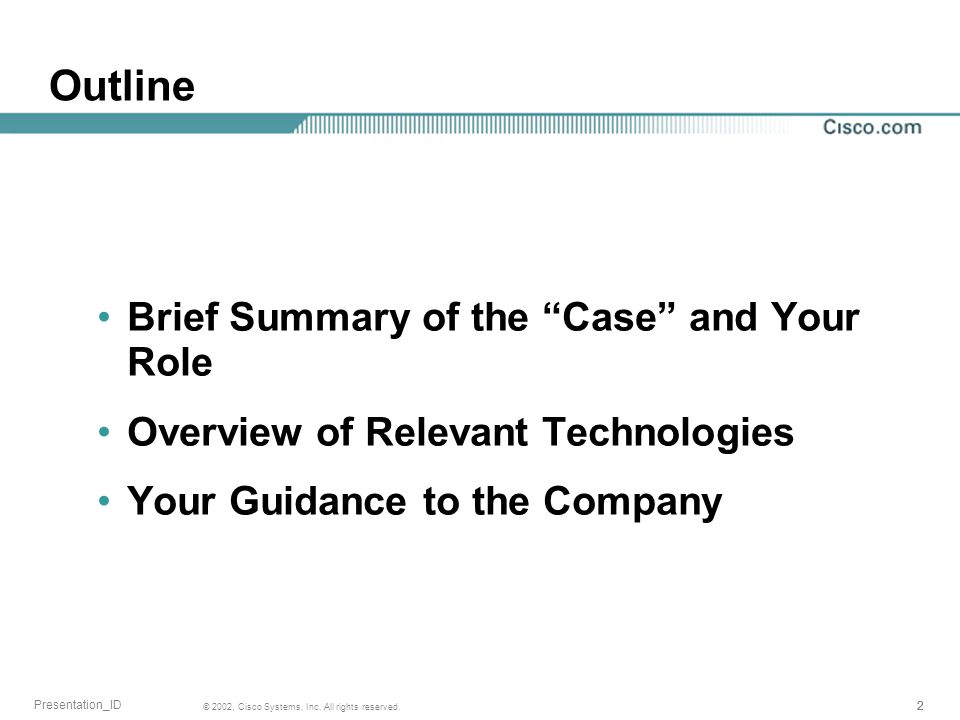 Outline

Cisco.com

• Brief Summary of the “Case” and Your Role

• Overview of Relevant Technologies

• Your Guidance to the Company

Presentation_ID © 2002, Cisco Systems, Inc. All rights reserved. 2